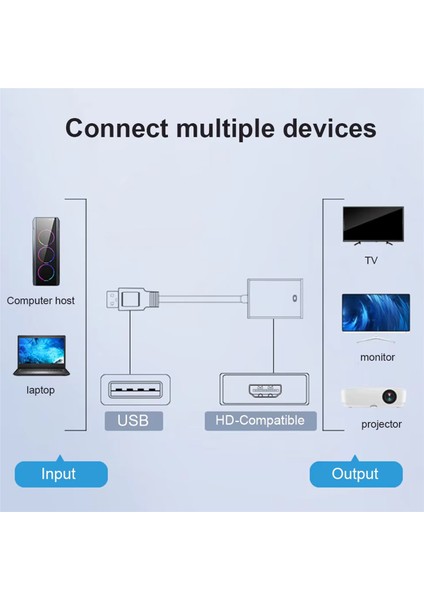 Connect multiple devices

Computer host

laptop

USB

HD-Compatible

TV

monitor

projector

Input

Output